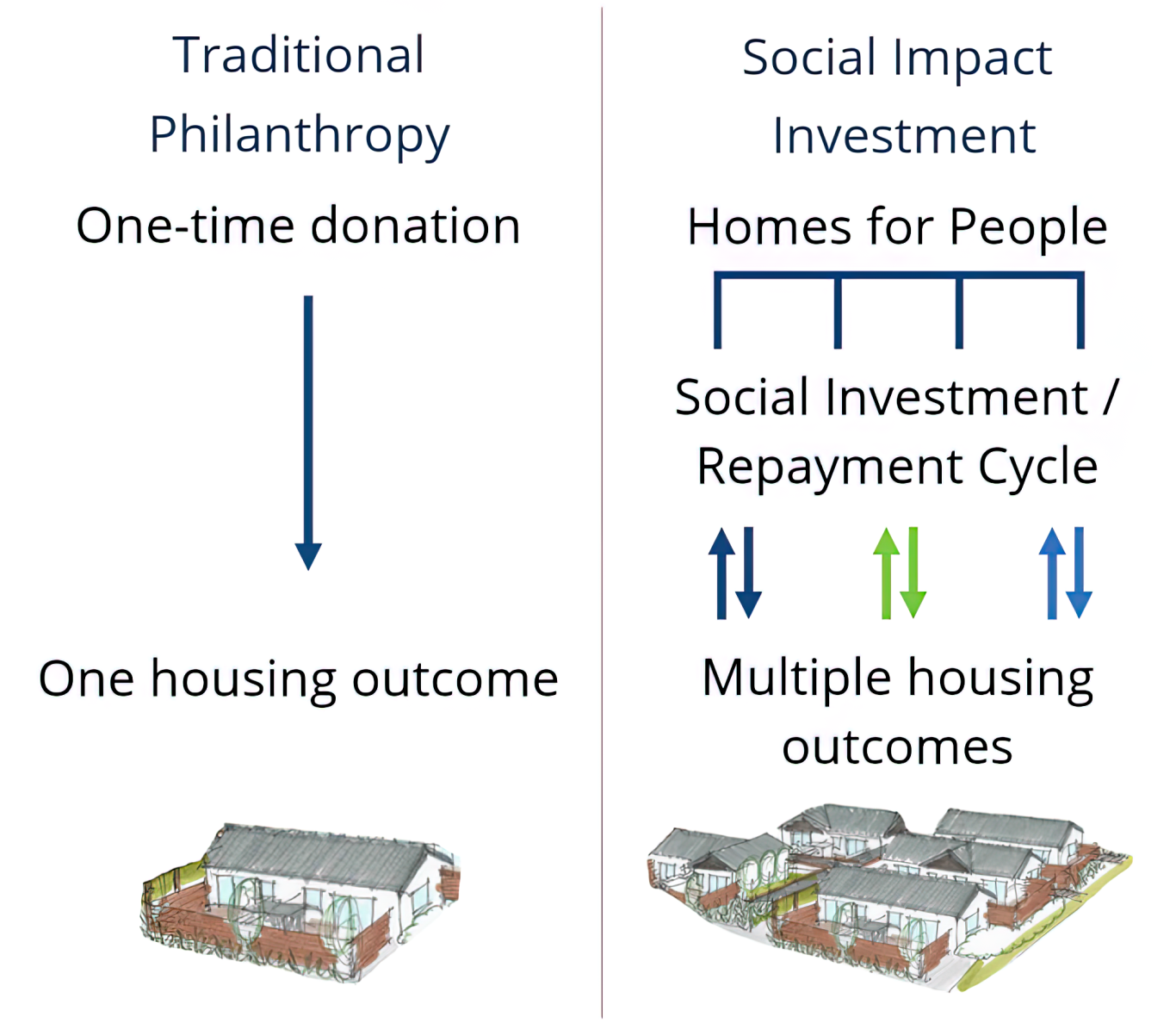 Traditional Philanthropy

One-time donation

One housing outcome

Social Impact Investment

Homes for People

Social Investment / Repayment Cycle

Multiple housing outcomes